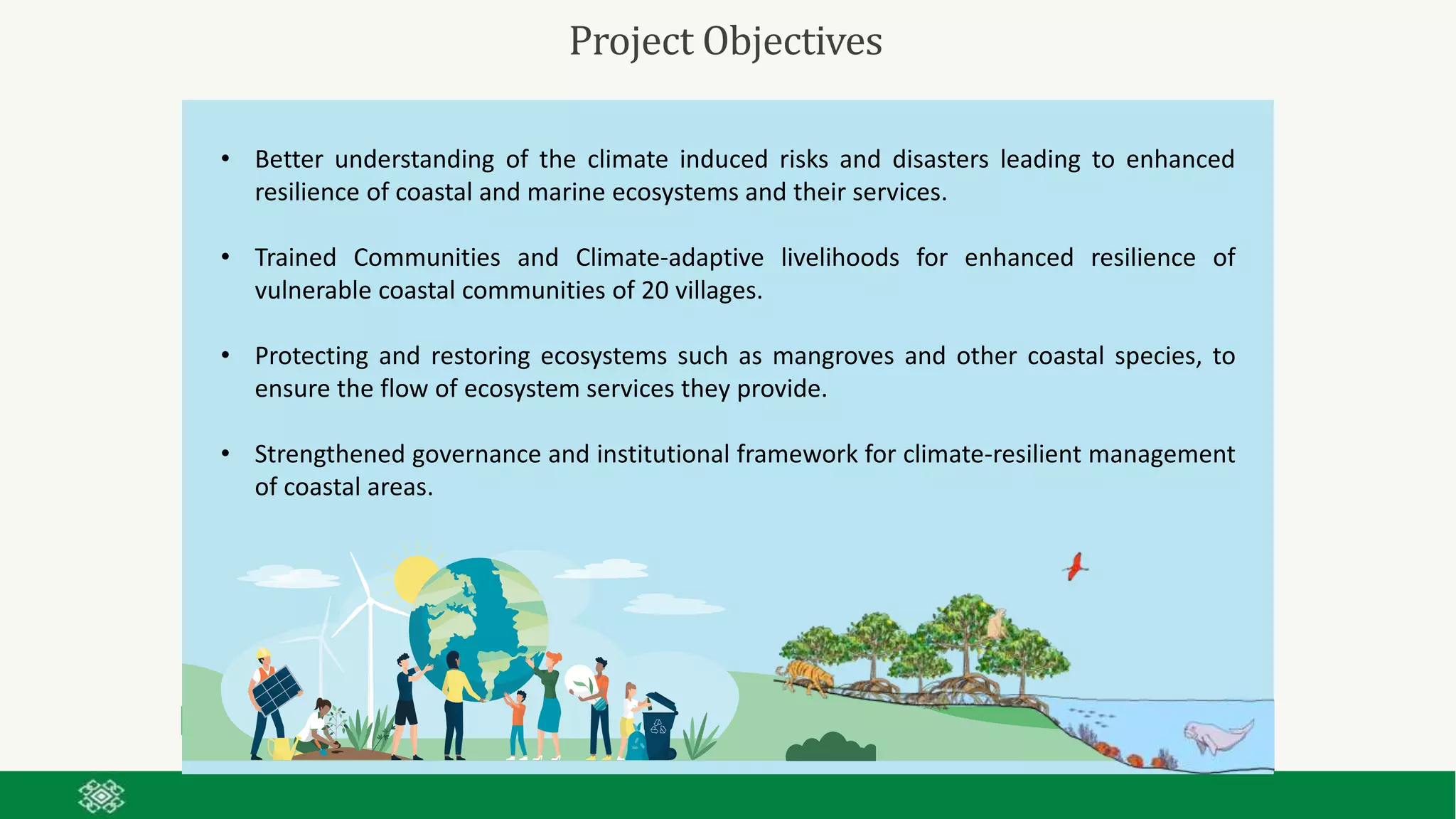 Project Objectives

• Better understanding of the climate induced risks and disasters leading to enhanced resilience of coastal and marine ecosystems and their services.

• Trained Communities and Climate-adaptive livelihoods for enhanced resilience of vulnerable coastal communities of 20 villages.

• Protecting and restoring ecosystems such as mangroves and other coastal species, to ensure the flow of ecosystem services they provide.

• Strengthened governance and institutional framework for climate-resilient management of coastal areas.